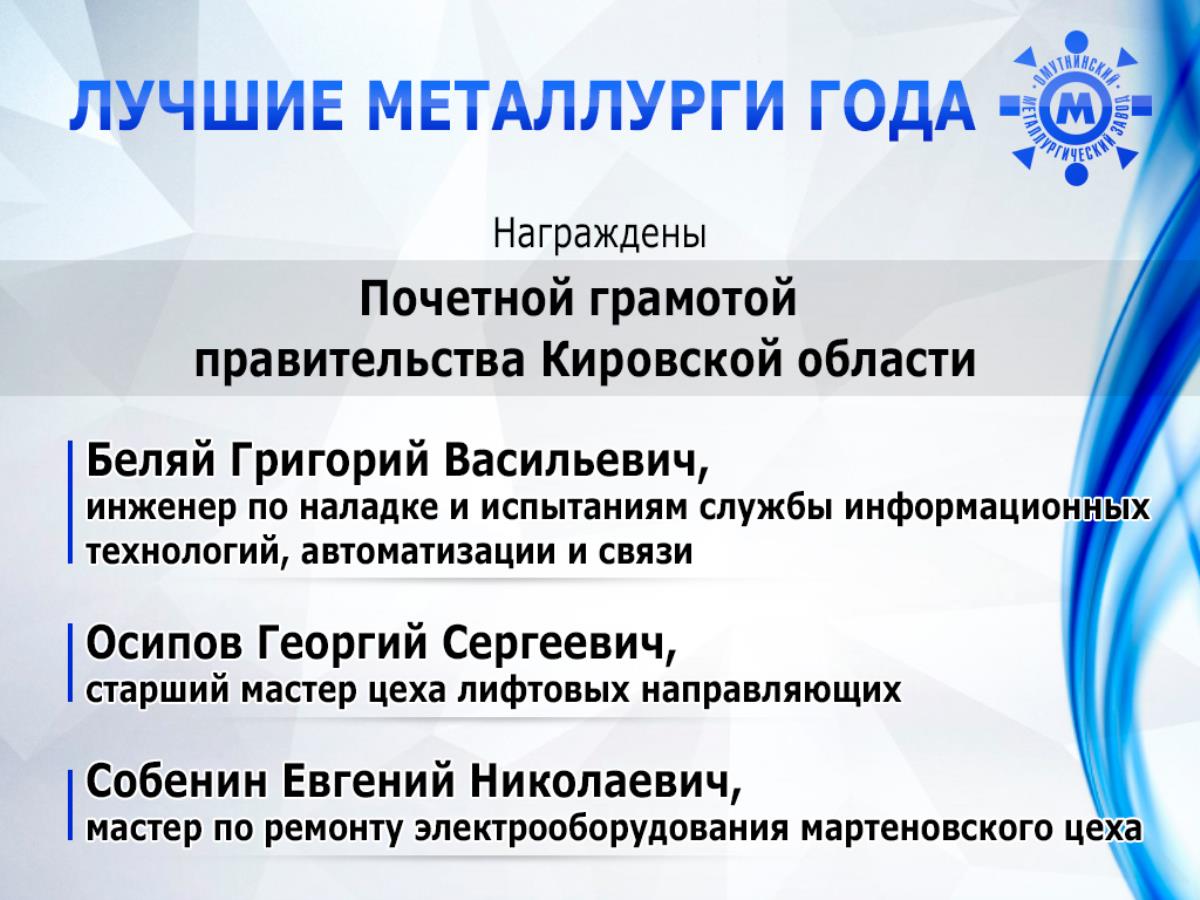 ЛУЧШИЕ МЕТАЛЛУРГИ ГОДА

ОМУТНИНСКИЙ МЕТАЛЛУРГИЧЕСКИЙ ЗАВОД
М

Награждены

Почетной грамотой правительства Кировской области

Беляй Григорий Васильевич,
инженер по наладке и испытаниям службы информационных технологий, автоматизации и связи

Осипов Георгий Сергеевич,
старший мастер цеха лифтовых направляющих

Собенин Евгений Николаевич,
мастер по ремонту электрооборудования мартеновского цеха